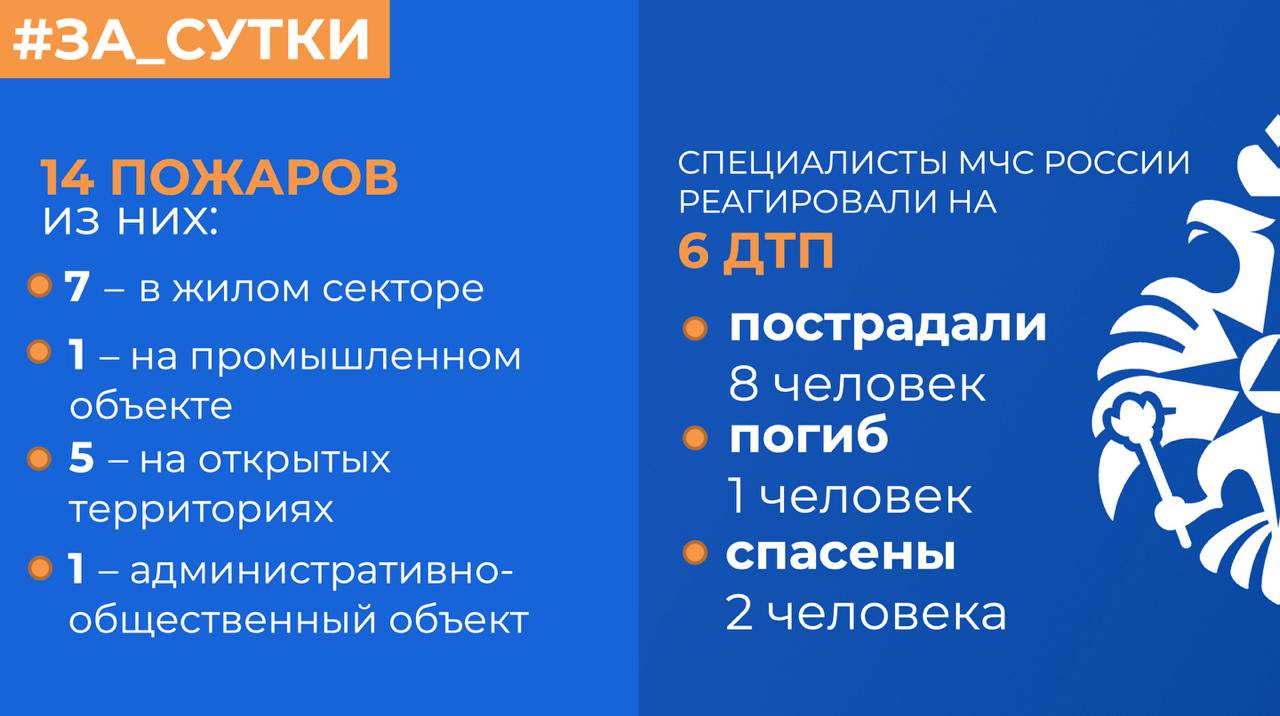 #ЗА_СУТКИ

14 ПОЖАРОВ
из них:

7 – в жилом секторе

1 – на промышленном объекте

5 – на открытых территориях

1 – административно-общественный объект

СПЕЦИАЛИСТЫ МЧС РОССИИ РЕАГИРОВАЛИ НА
6 ДТП

пострадали
8 человек

погиб
1 человек

спасены
2 человека